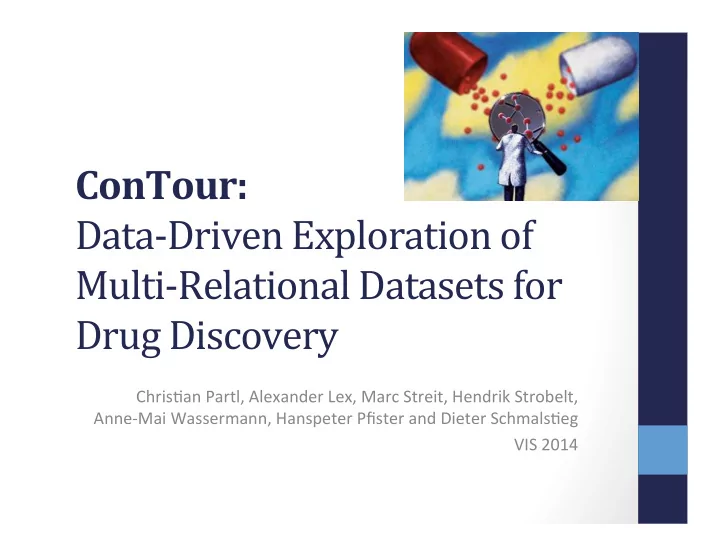 ConTour:
Data-Driven Exploration of Multi-Relational Datasets for Drug Discovery

Christian Partl, Alexander Lex, Marc Streit, Hendrik Strobelt, Anne-Mai Wassermann, Hanspeter Pfister and Dieter Schmalstieg
VIS 2014